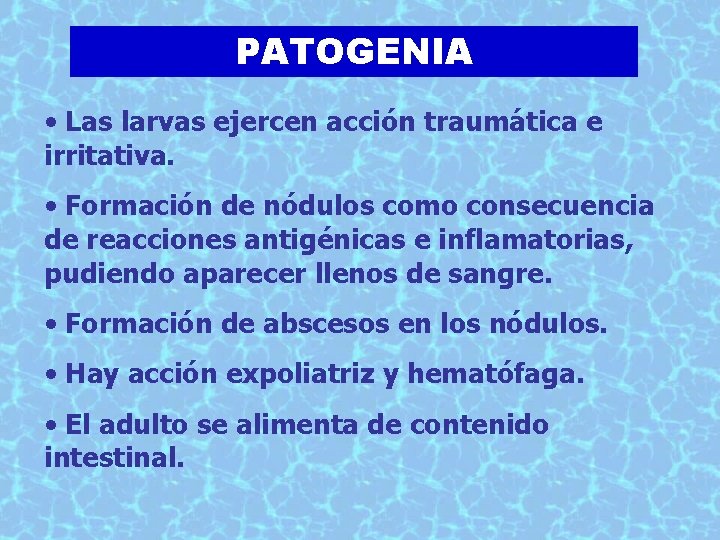 PATOGENIA

• Las larvas ejercen acción traumática e irritativa.

• Formación de nódulos como consecuencia de reacciones antigénicas e inflamatorias, pudiendo aparecer llenos de sangre.

• Formación de abscesos en los nódulos.

• Hay acción expoliatriz y hematófaga.

• El adulto se alimenta de contenido intestinal.